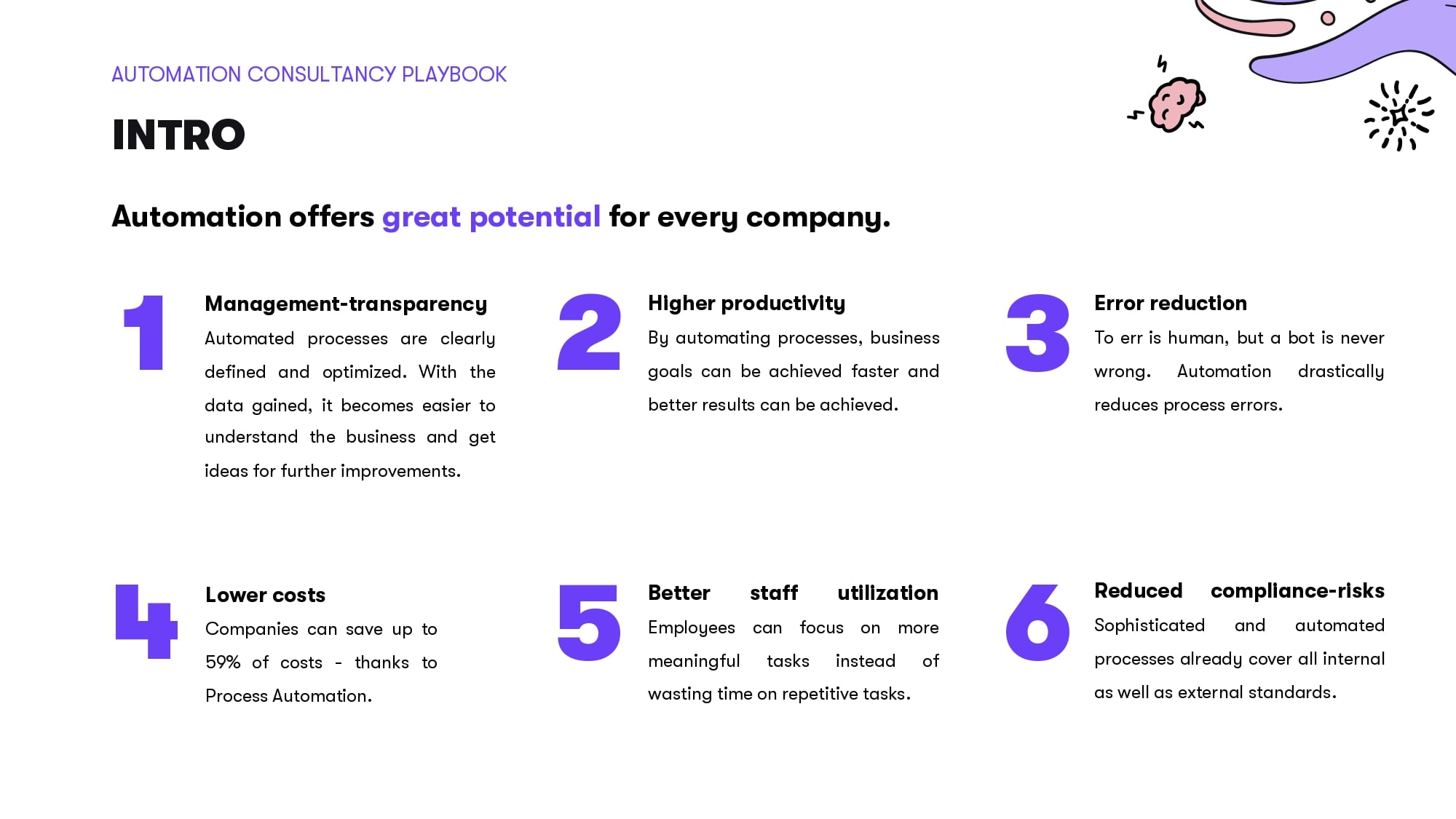 AUTOMATION CONSULTANCY PLAYBOOK

INTRO

Automation offers great potential for every company.

1

Management-transparency

Automated processes are clearly defined and optimized. With the data gained, it becomes easier to understand the business and get ideas for further improvements.

2

Higher productivity

By automating processes, business goals can be achieved faster and better results can be achieved.

3

Error reduction

To err is human, but a bot is never wrong. Automation drastically reduces process errors.

4

Lower costs

Companies can save up to 59% of costs - thanks to Process Automation.

5

Better staff utilization

Employees can focus on more meaningful tasks instead of wasting time on repetitive tasks.

6

Reduced compliance-risks

Sophisticated and automated processes already cover all internal as well as external standards.